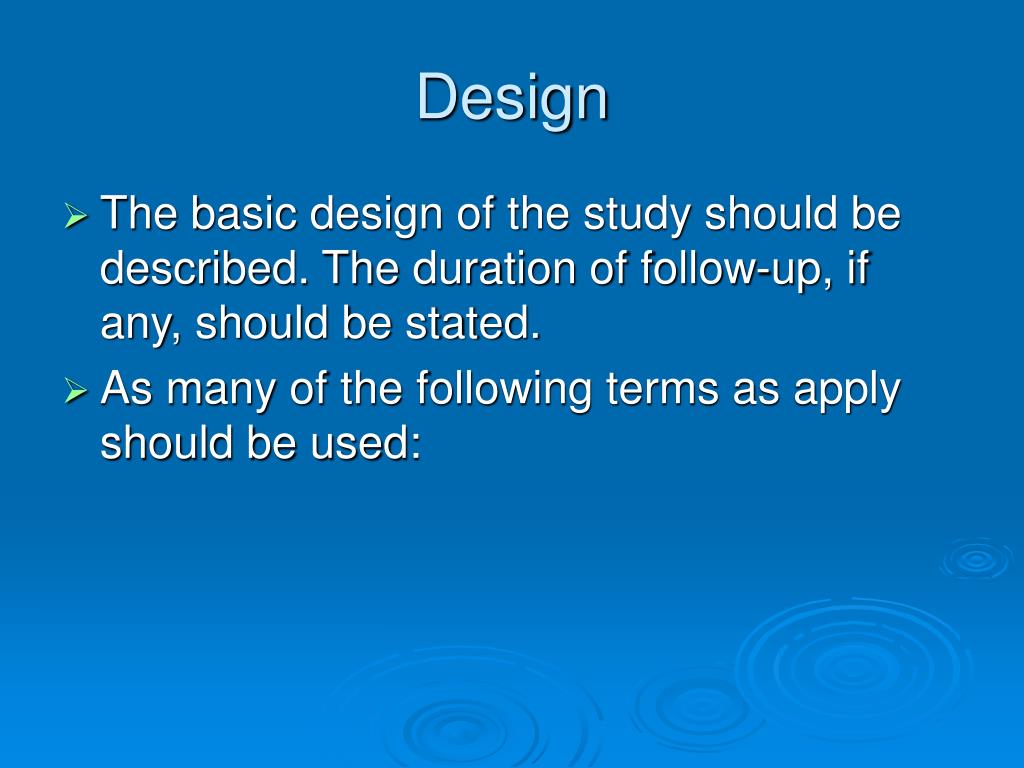 Design

➢ The basic design of the study should be described. The duration of follow-up, if any, should be stated.

➢ As many of the following terms as apply should be used: